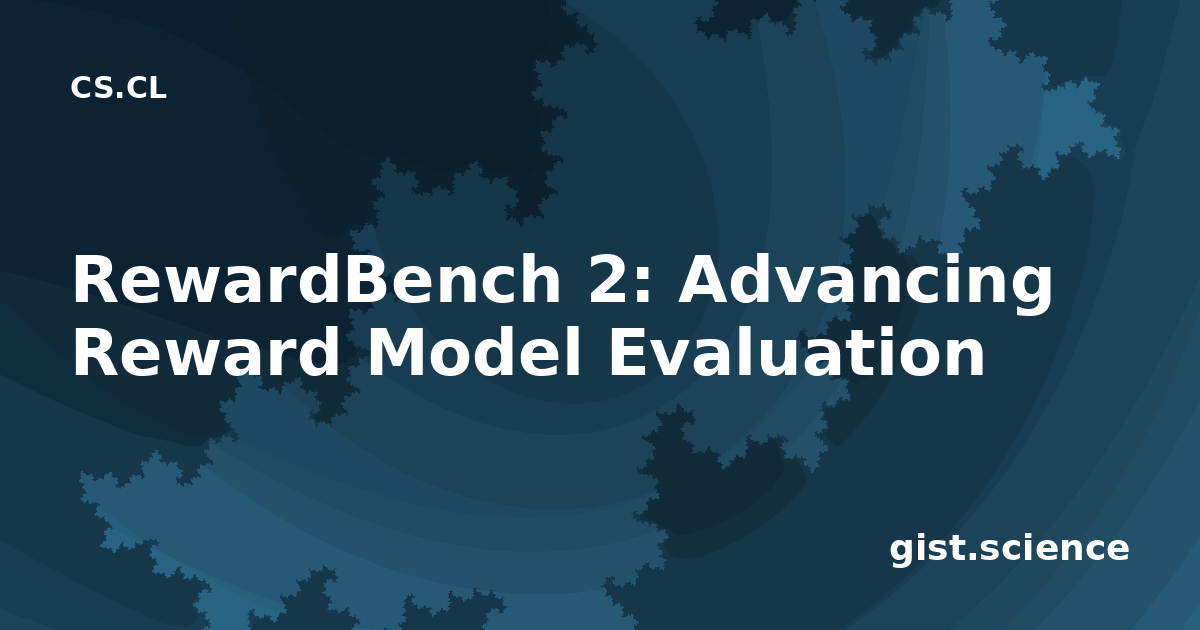 CS.CL

RewardBench 2: Advancing Reward Model Evaluation

gist.science